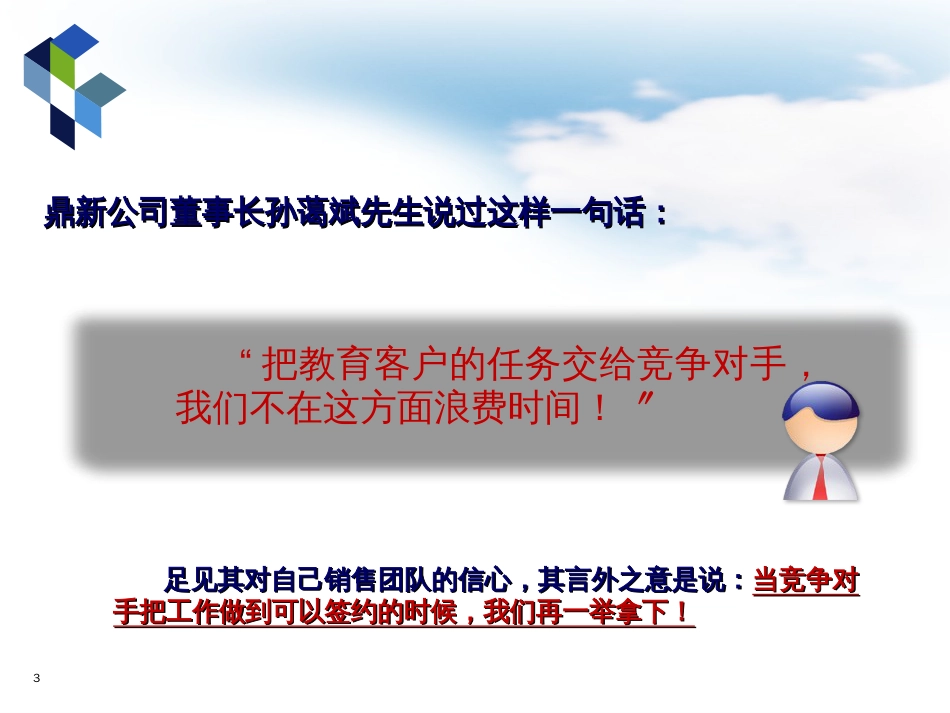 鼎新公司董事长孙蔼斌先生说过这样一句话：

“把教育客户的任务交给竞争对手，我们不在这方面浪费时间！”

足见其对自己销售团队的信心，其言外之意是说：当竞争对手把工作做到可以签约的时候，我们再一举拿下！

3